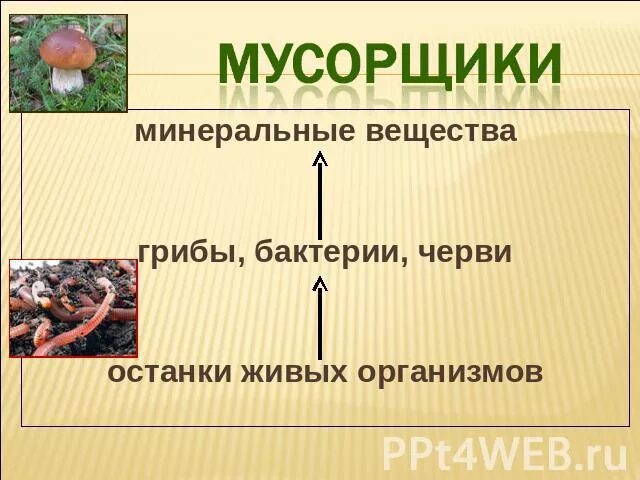 МУСОРЩИКИ

минеральные вещества

грибы, бактерии, черви

останки живых организмов

PPt4WEB.ru